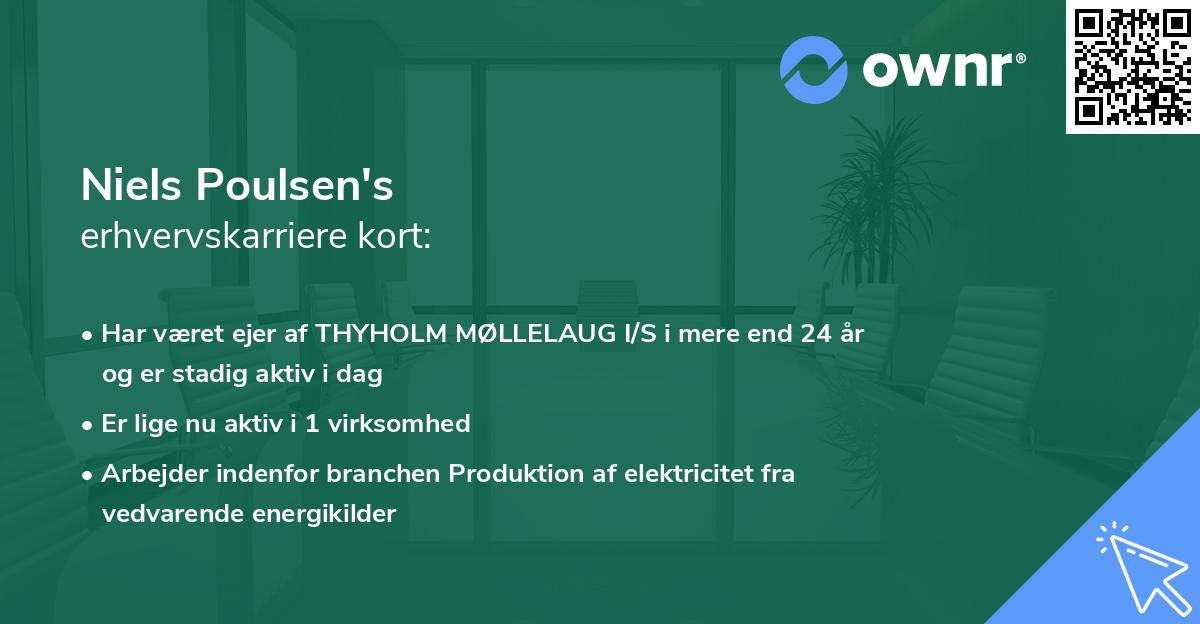 ownr®

Niels Poulsen's
erhvervskarriere kort:

• Har været ejer af THYHOLM MØLLELAUG I/S i mere end 24 år og er stadig aktiv i dag

• Er lige nu aktiv i 1 virksomhed

• Arbejder indenfor branchen Produktion af elektricitet fra vedvarende energikilder